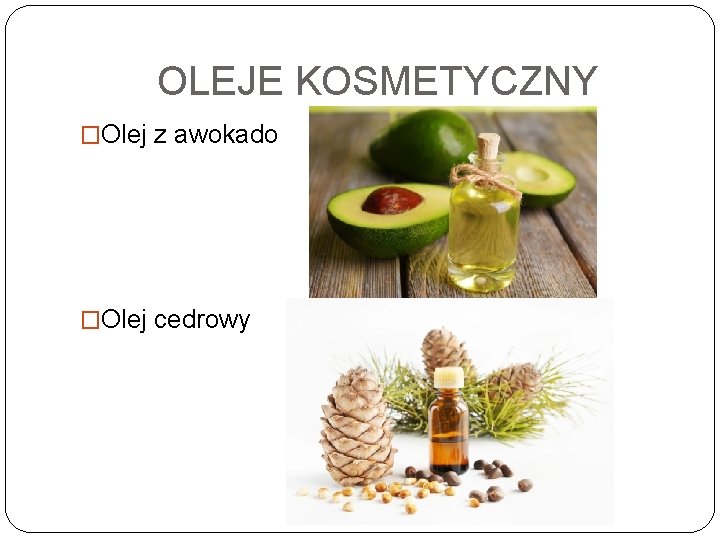 OLEJE KOSMETYCZNY

□Olej z awokado

□Olej cedrowy